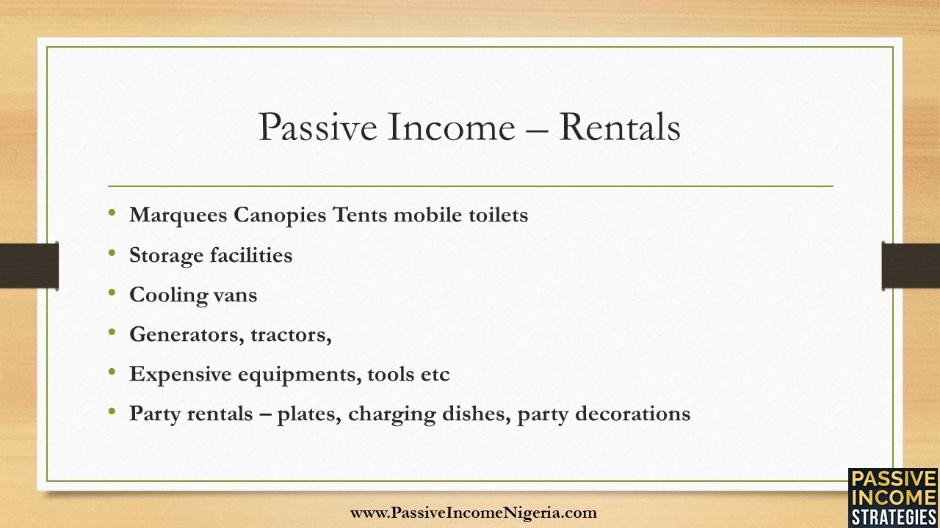 Passive Income – Rentals

• Marquees Canopies Tents mobile toilets
• Storage facilities
• Cooling vans
• Generators, tractors,
• Expensive equipments, tools etc
• Party rentals – plates, charging dishes, party decorations

www.PassiveIncomeNigeria.com

PASSIVE INCOME STRATEGIES